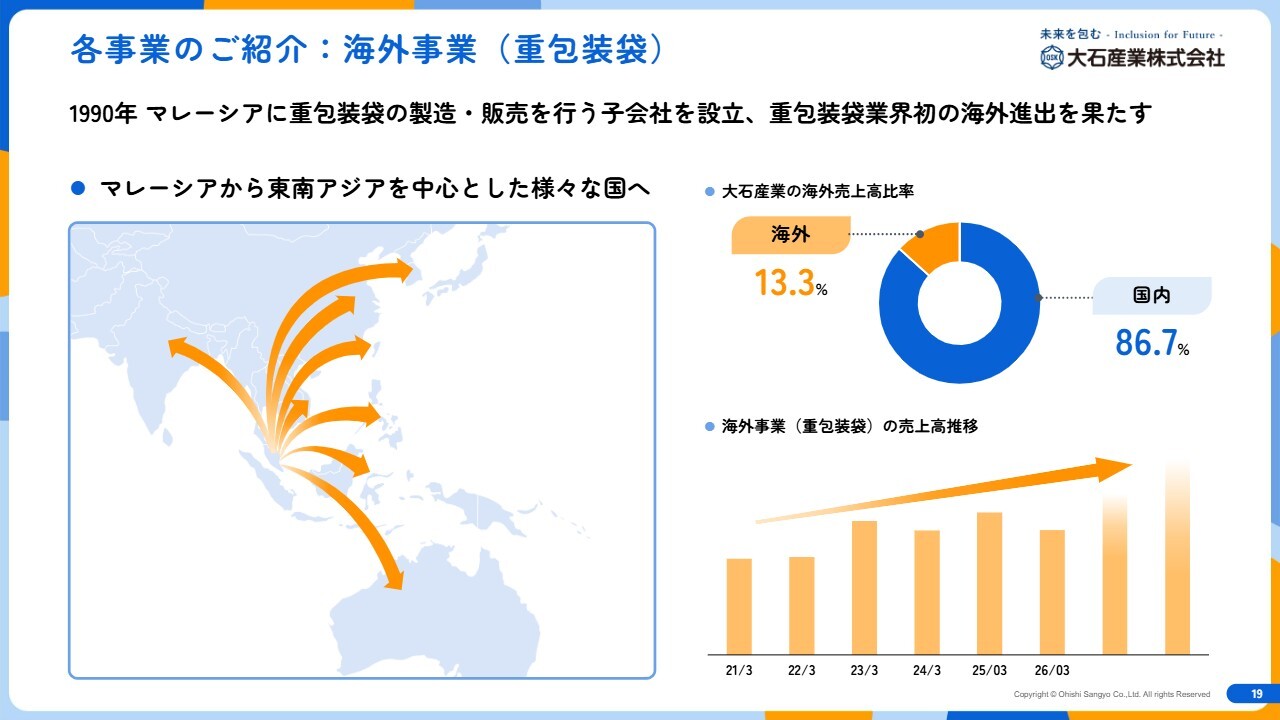 各事業のご紹介：海外事業（重包装袋）

未来を包む - Inclusion for Future -
大石産業株式会社

1990年 マレーシアに重包装袋の製造・販売を行う子会社を設立、重包装袋業界初の海外進出を果たす

● マレーシアから東南アジアを中心とした様々な国へ

● 大石産業の海外売上高比率

海外
13.3%

国内
86.7%

● 海外事業（重包装袋）の売上高推移

21/3
22/3
23/3
24/3
25/03
26/03

Copyright © Ohishi Sangyo Co.,Ltd. All rights Reserved
19